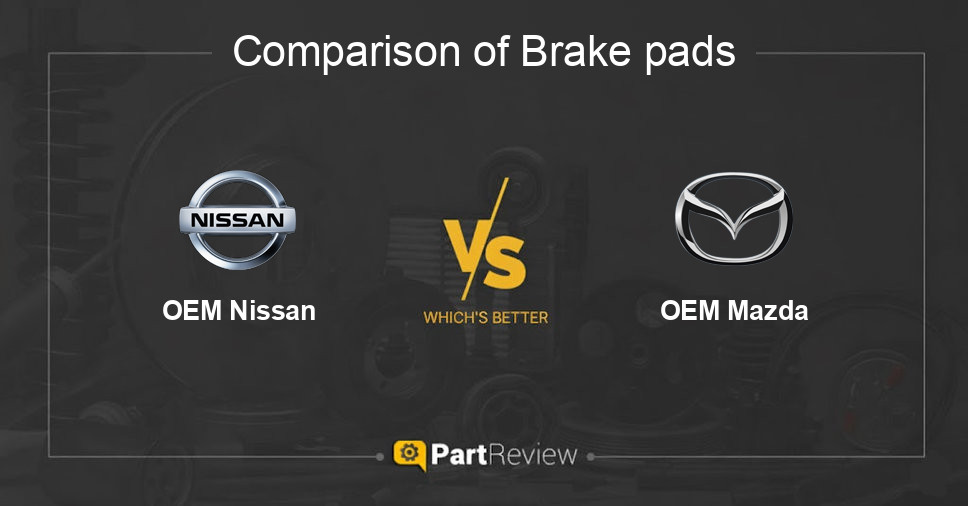 Comparison of Brake pads

NISSAN

OEM Nissan

VS

WHICH'S BETTER

OEM Mazda

PartReview